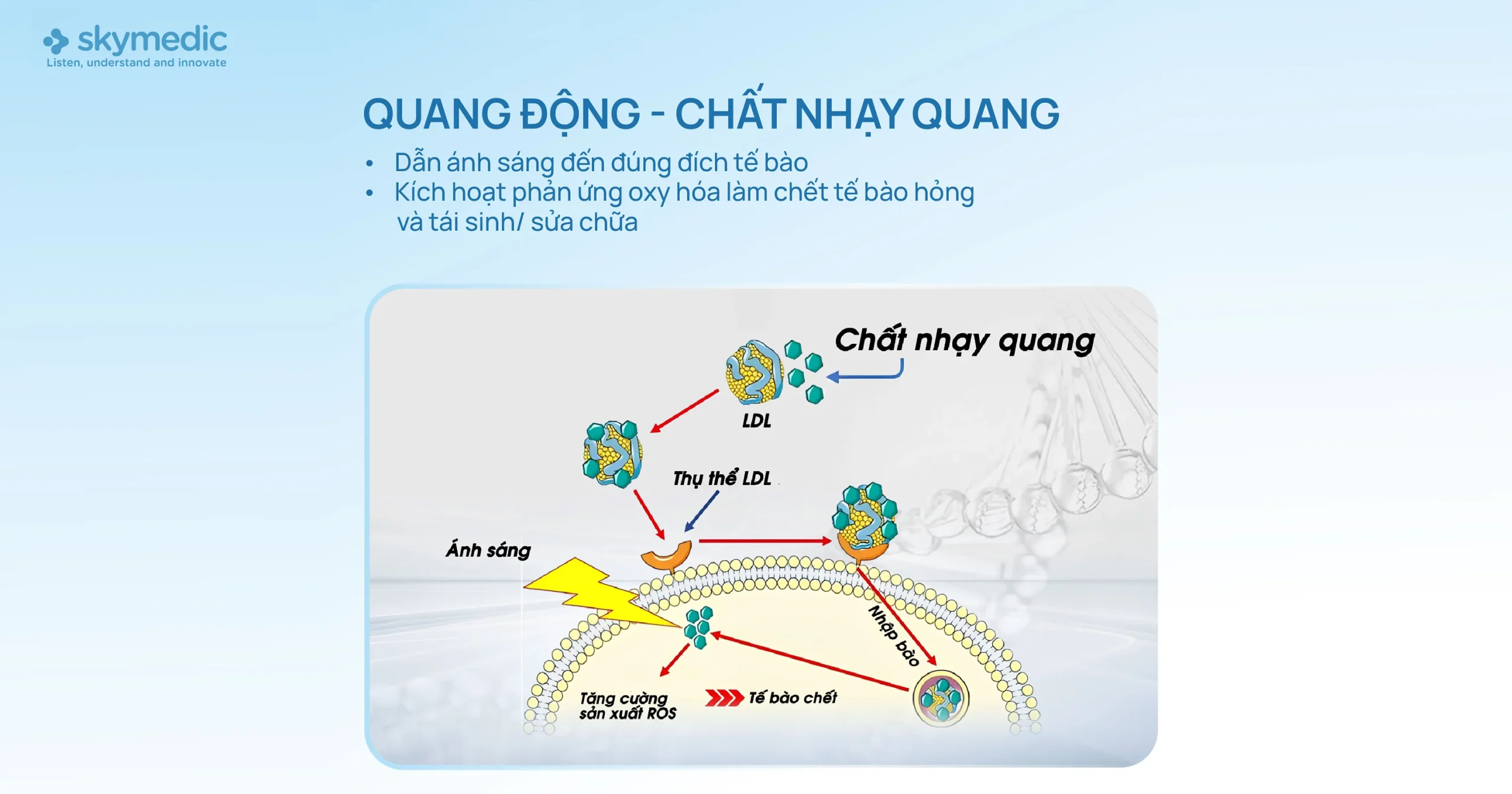 skymedic
Listen, understand and innovate

QUANG ĐỘNG - CHẤT NHẠY QUANG

• Dẫn ánh sáng đến đúng đích tế bào
• Kích hoạt phản ứng oxy hóa làm chết tế bào hỏng và tái sinh/ sửa chữa

Chất nhạy quang

LDL

Thụ thể LDL

Ánh sáng

Nhập bào

Tăng cường sản xuất ROS

Tế bào chết